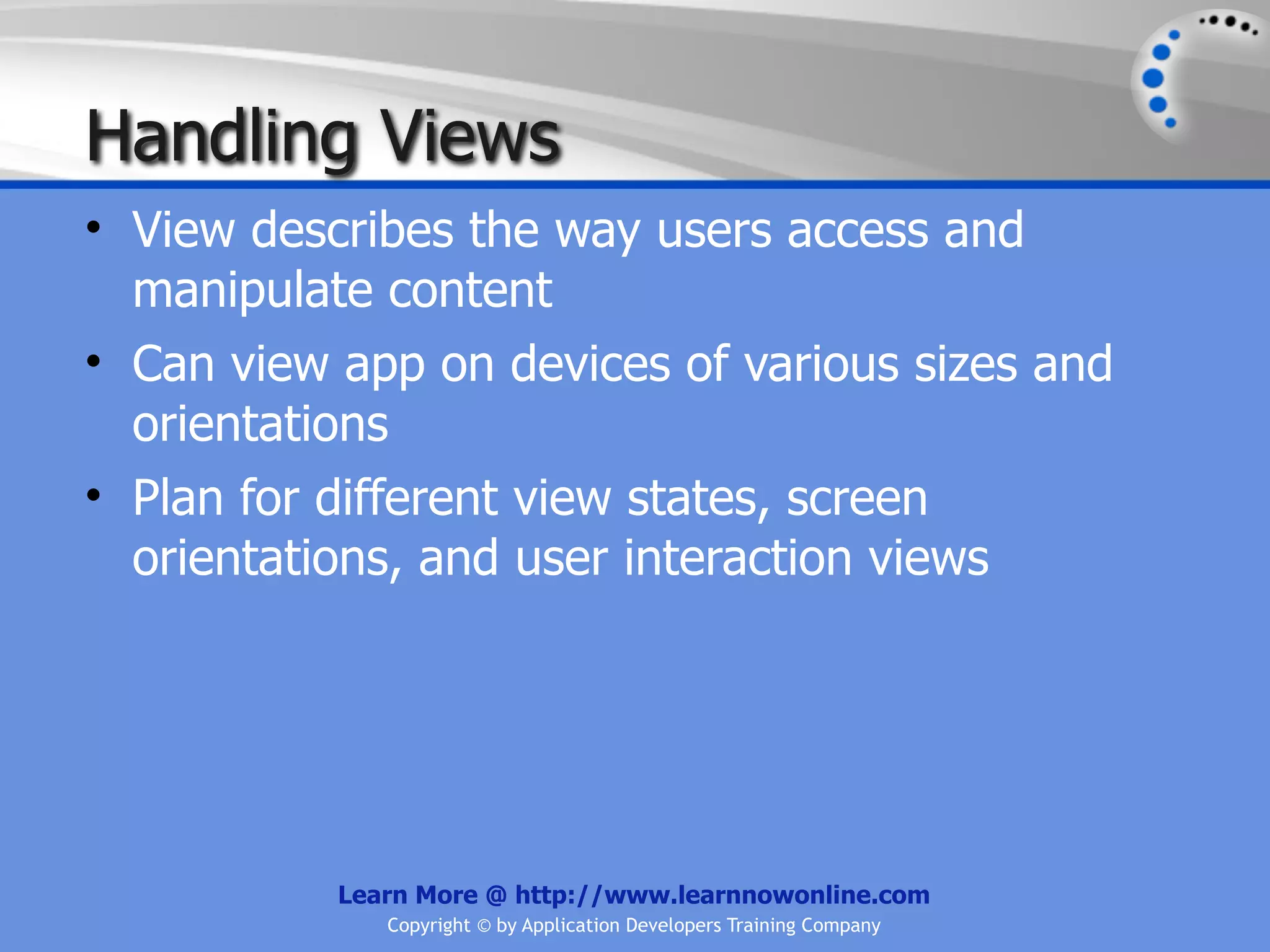 Handling Views

• View describes the way users access and manipulate content
• Can view app on devices of various sizes and orientations
• Plan for different view states, screen orientations, and user interaction views

Learn More @ http://www.learnnowonline.com
Copyright © by Application Developers Training Company